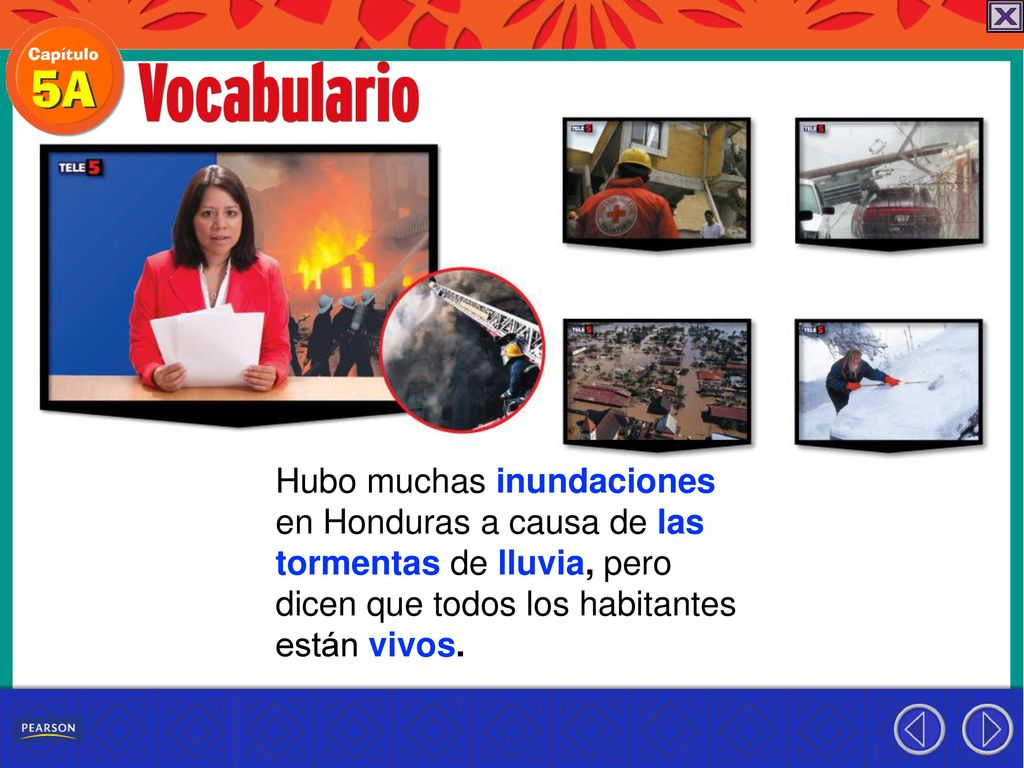 Capítulo
5A
Vocabulario

TELE 5

TELE 5

TELE 5

TELE 5

TELE 5

Hubo muchas inundaciones en Honduras a causa de las tormentas de lluvia, pero dicen que todos los habitantes están vivos.

PEARSON